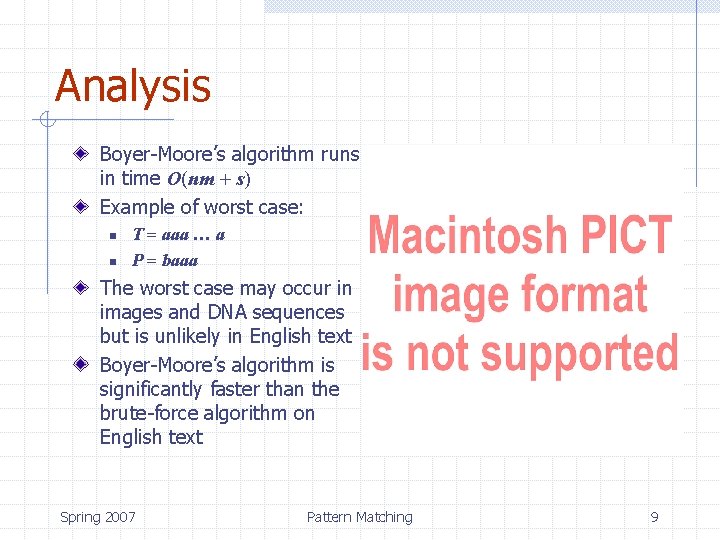 Analysis

Boyer-Moore's algorithm runs in time $O(nm + s)$

Example of worst case:

$T = aaa \ldots a$

$P = baaa$

The worst case may occur in images and DNA sequences but is unlikely in English text

Boyer-Moore's algorithm is significantly faster than the brute-force algorithm on English text

Macintosh PICT image format is not supported

Spring 2007

Pattern Matching

9